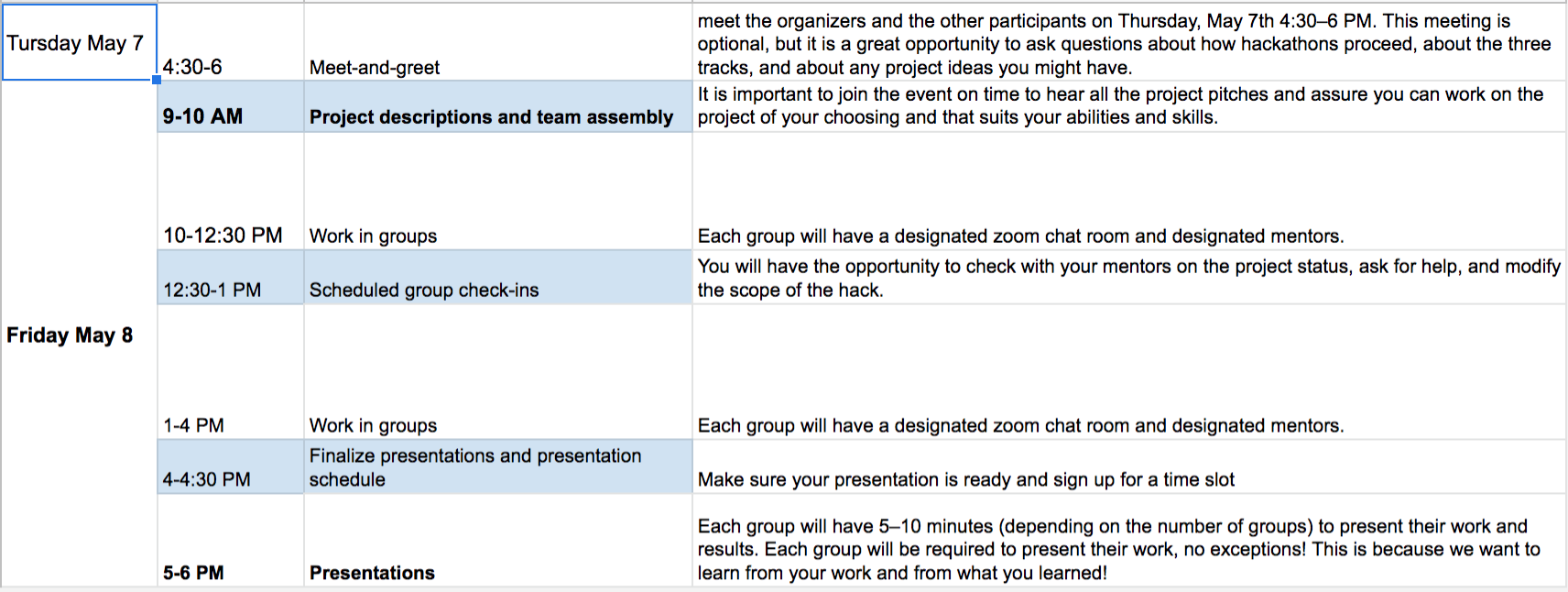 | | | | |
|---|---|---|---|
| Tursday May 7 | 4:30-6 | Meet-and-greet | meet the organizers and the other participants on Thursday, May 7th 4:30–6 PM. This meeting is optional, but it is a great opportunity to ask questions about how hackathons proceed, about the three tracks, and about any project ideas you might have. |
| Friday May 8 | 9-10 AM | Project descriptions and team assembly | It is important to join the event on time to hear all the project pitches and assure you can work on the project of your choosing and that suits your abilities and skills. |
| | 10-12:30 PM | Work in groups | Each group will have a designated zoom chat room and designated mentors. |
| | 12:30-1 PM | Scheduled group check-ins | You will have the opportunity to check with your mentors on the project status, ask for help, and modify the scope of the hack. |
| | 1-4 PM | Work in groups | Each group will have a designated zoom chat room and designated mentors. |
| | 4-4:30 PM | Finalize presentations and presentation schedule | Make sure your presentation is ready and sign up for a time slot |
| | 5-6 PM | Presentations | Each group will have 5–10 minutes (depending on the number of groups) to present their work and results. Each group will be required to present their work, no exceptions! This is because we want to learn from your work and from what you learned! |